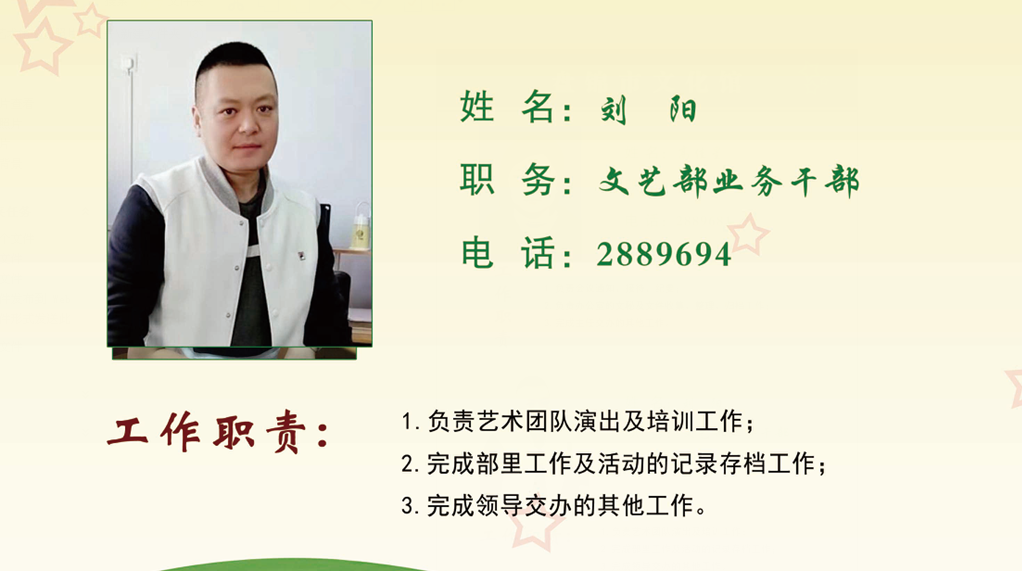 姓 名：刘 阳

职 务：文艺部业务干部

电 话：2889694

工作职责：

1. 负责艺术团队演出及培训工作；

2. 完成部里工作及活动的记录存档工作；

3. 完成领导交办的其他工作。